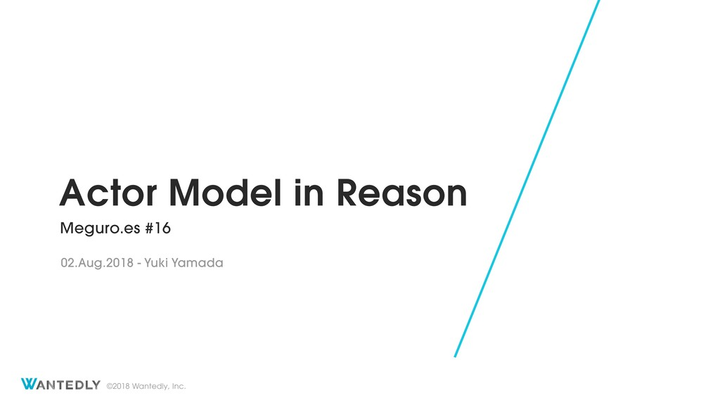 Actor Model in Reason

Meguro.es #16

02.Aug.2018 - Yuki Yamada

WANTEDLY ©2018 Wantedly, Inc.